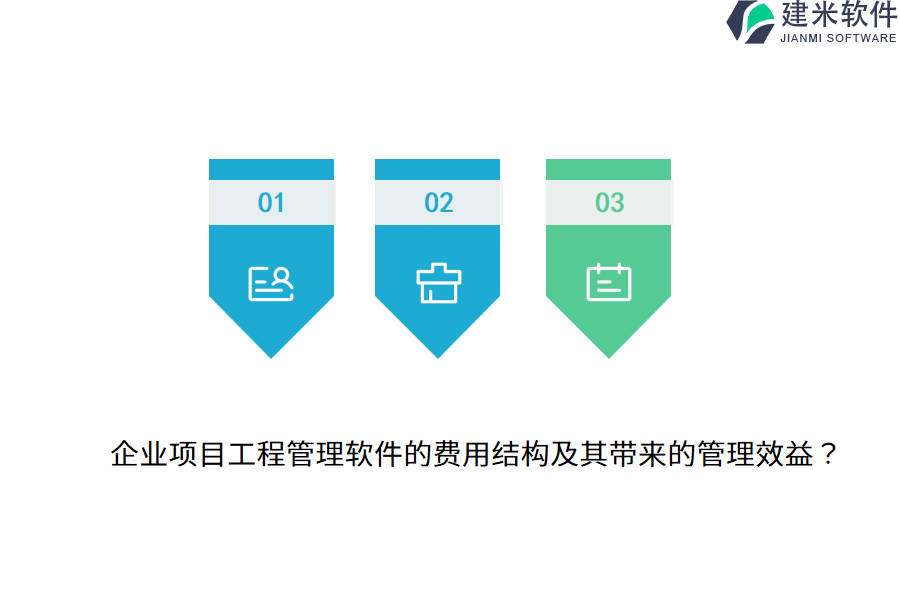 建米软件
JIANMI SOFTWARE

01

02

03

企业项目工程管理软件的费用结构及其带来的管理效益？